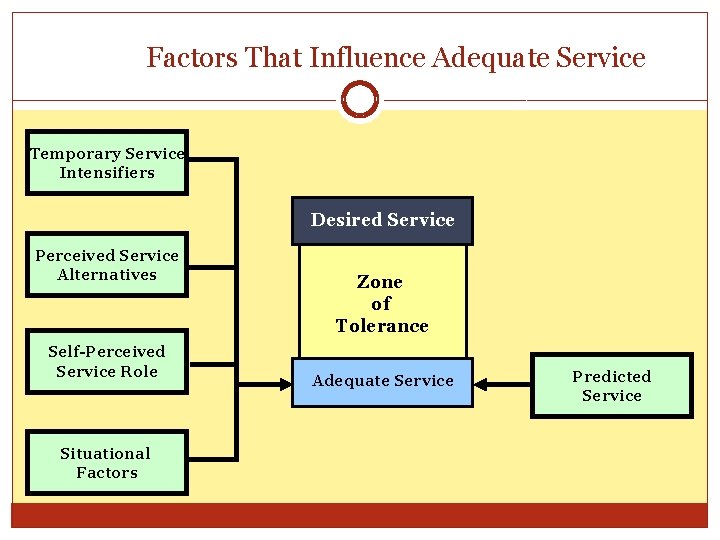 Factors That Influence Adequate Service

Temporary Service Intensifiers

Perceived Service Alternatives

Self-Perceived Service Role

Situational Factors

Desired Service

Zone of Tolerance

Adequate Service

Predicted Service